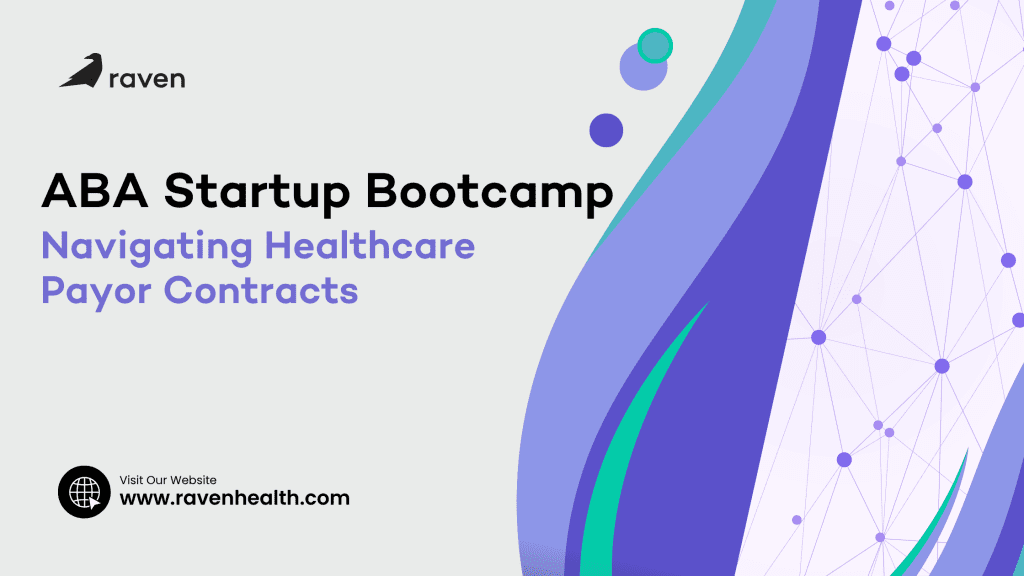 raven

ABA Startup Bootcamp

Navigating Healthcare Payor Contracts

Visit Our Website
www.ravenhealth.com